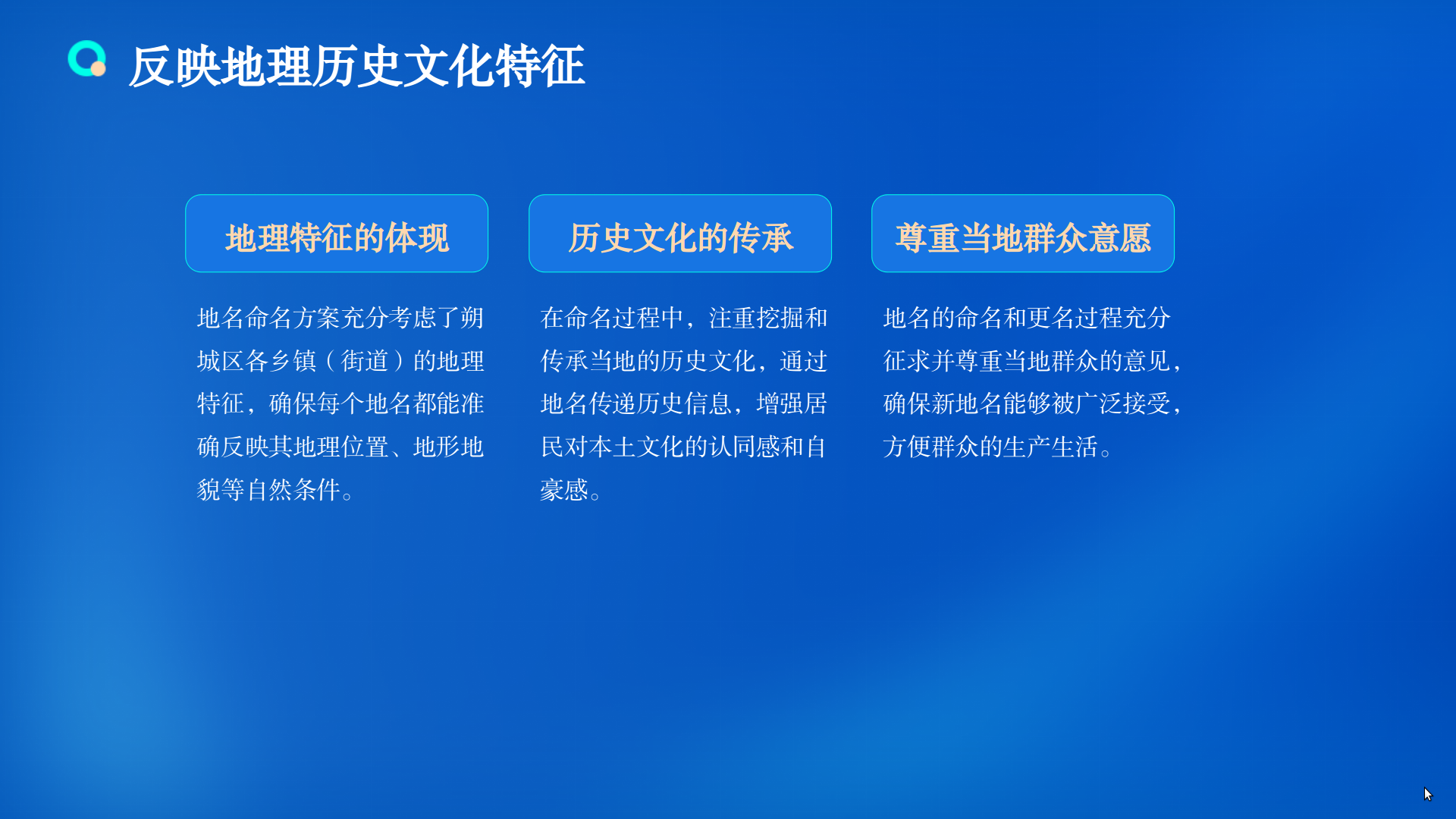 反映地理历史文化特征

地理特征的体现

地名命名方案充分考虑了朔城区各乡镇（街道）的地理特征，确保每个地名都能准确反映其地理位置、地形地貌等自然条件。

历史文化的传承

在命名过程中，注重挖掘和传承当地的历史文化，通过地名传递历史信息，增强居民对本土文化的认同感和自豪感。

尊重当地群众意愿

地名的命名和更名过程充分征求并尊重当地群众的意见，确保新地名能够被广泛接受，方便群众的生产生活。